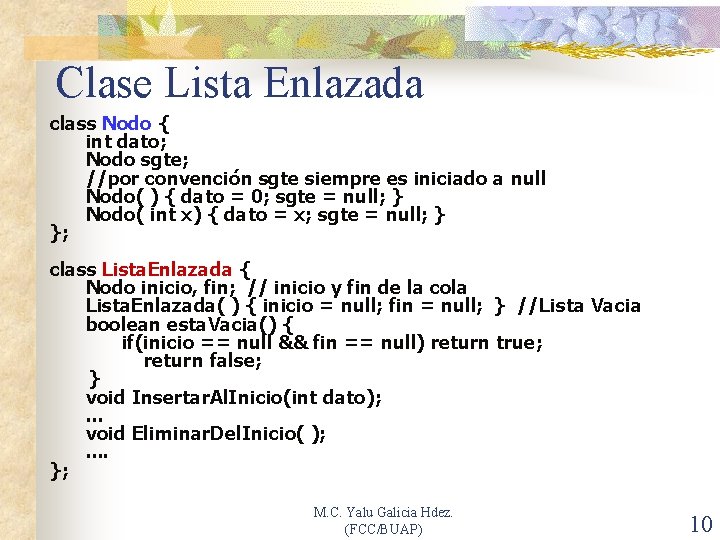 Clase Lista Enlazada

class Nodo {
int dato;
Nodo sgte;
//por convención sgte siempre es iniciado a null
Nodo( ) { dato = 0; sgte = null; }
Nodo( int x) { dato = x; sgte = null; }
};

class ListaEnlazada {
Nodo inicio, fin; // inicio y fin de la cola
ListaEnlazada( ) { inicio = null; fin = null; } //Lista Vacia
boolean estaVacia() {
if(inicio == null && fin == null) return true;
return false;
}
void InsertarAlInicio(int dato);
...
void EliminarDelInicio( );
....
};

M.C. Yalu Galicia Hdez.
(FCC/BUAP)

10